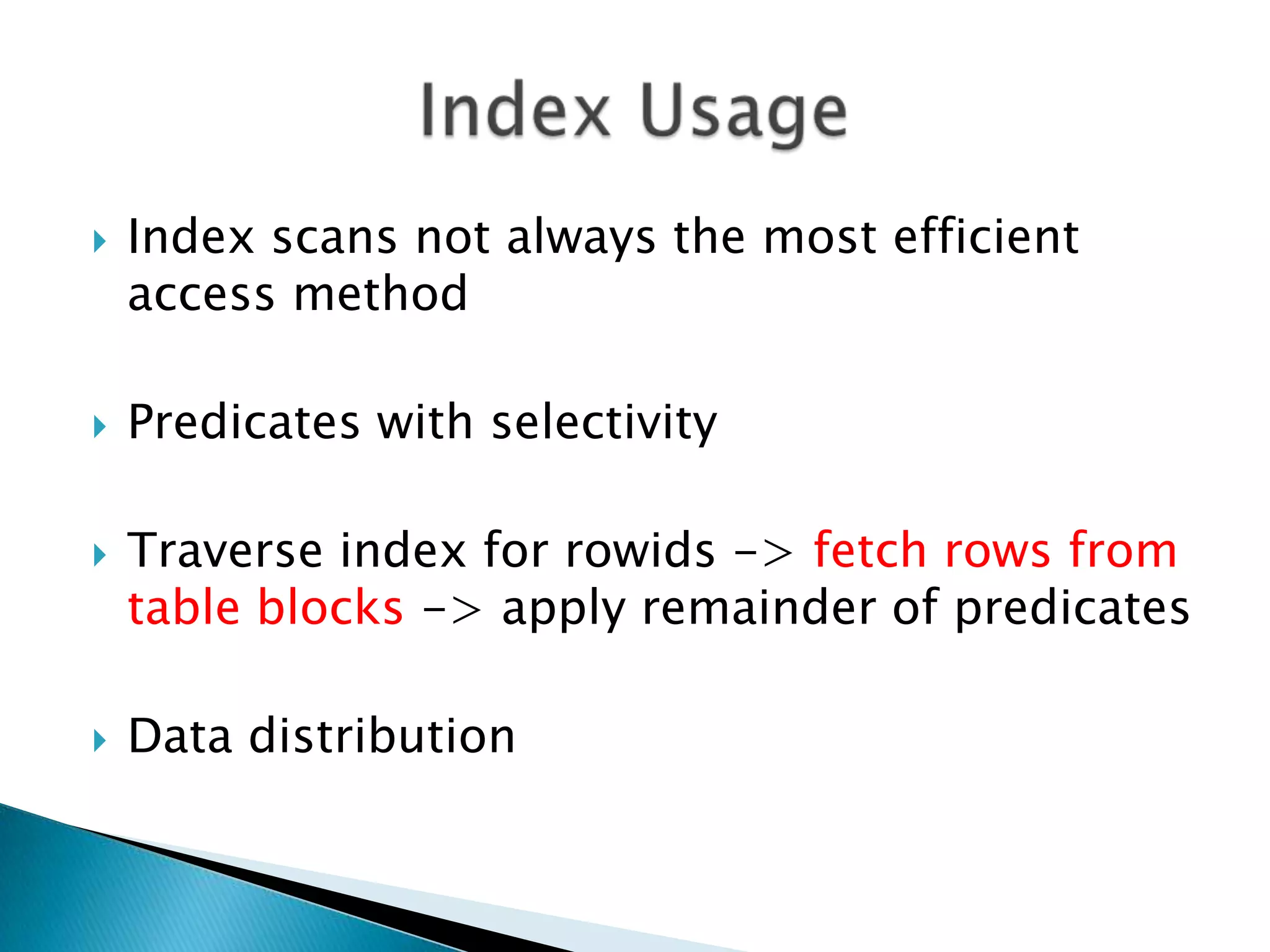 Index Usage

Index scans not always the most efficient access method

Predicates with selectivity

Traverse index for rowids -> fetch rows from table blocks -> apply remainder of predicates

Data distribution